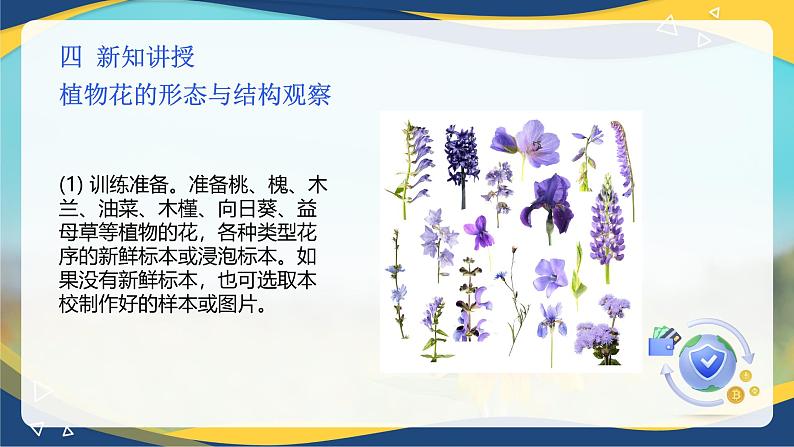 四 新知讲授

植物花的形态与结构观察

(1) 训练准备。准备桃、槐、木兰、油菜、木槿、向日葵、益母草等植物的花，各种类型花序的新鲜标本或浸泡标本。如果没有新鲜标本，也可选取本校制作好的样本或图片。